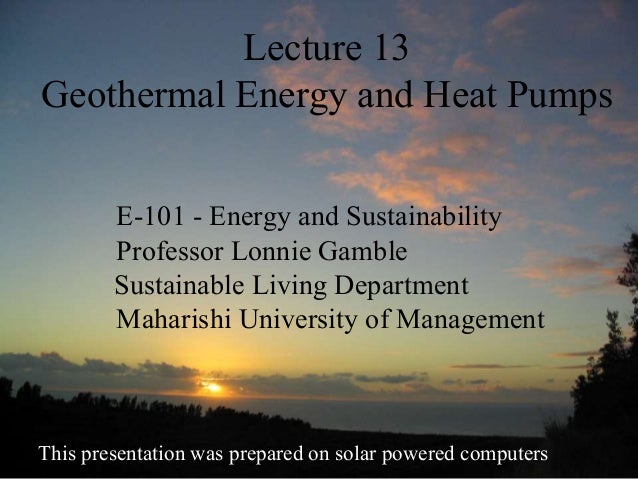 Lecture 13
Geothermal Energy and Heat Pumps

E-101 - Energy and Sustainability
Professor Lonnie Gamble
Sustainable Living Department
Maharishi University of Management

This presentation was prepared on solar powered computers